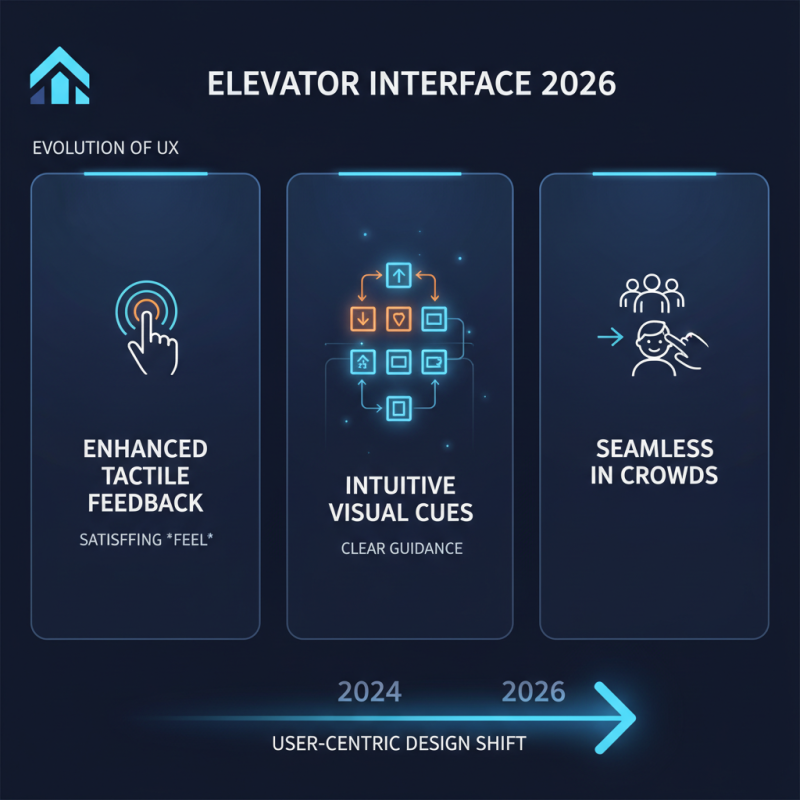 ELEVATOR INTERFACE 2026

EVOLUTION OF UX

ENHANCED TACTILE FEEDBACK

SATISFFING *FEEL*

INTUITIVE VISUAL CUES

CLEAR GUIDANCE

SEAMLESS IN CROWDS

2024

2026

USER-CENTRIC DESIGN SHIFT